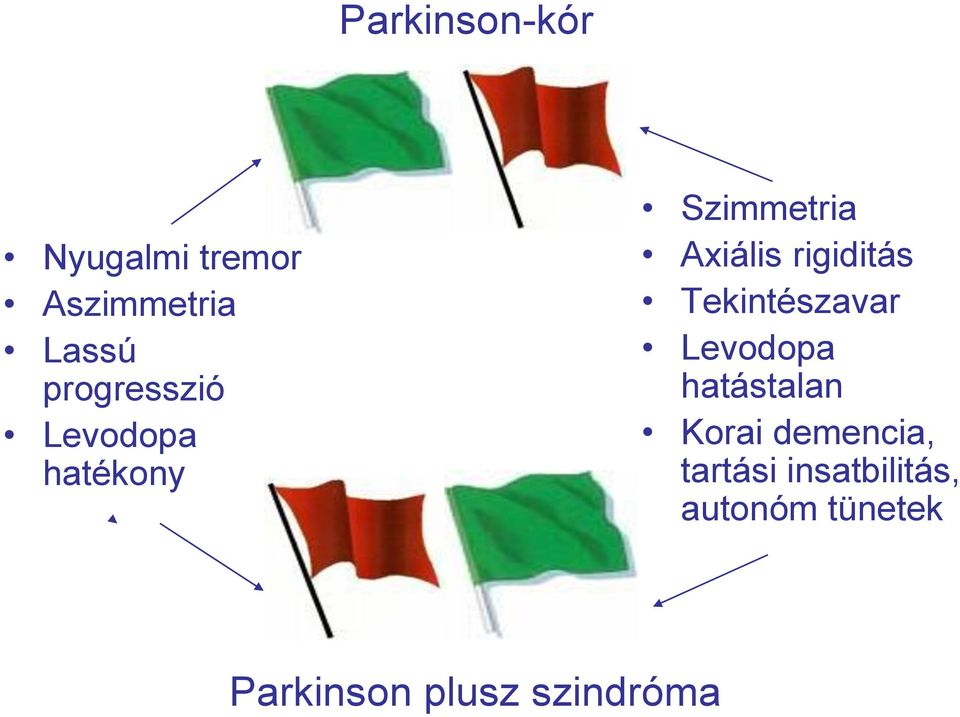 Parkinson-kór

• Nyugalmi tremor
• Aszimmetria
• Lassú progresszió
• Levodopa hatékony

• Szimmetria
• Axiális rigiditás
• Tekintészavar
• Levodopa hatástalan
• Korai demencia, tartási insatbilitás, autonóm tünetek

Parkinson plusz szindróma